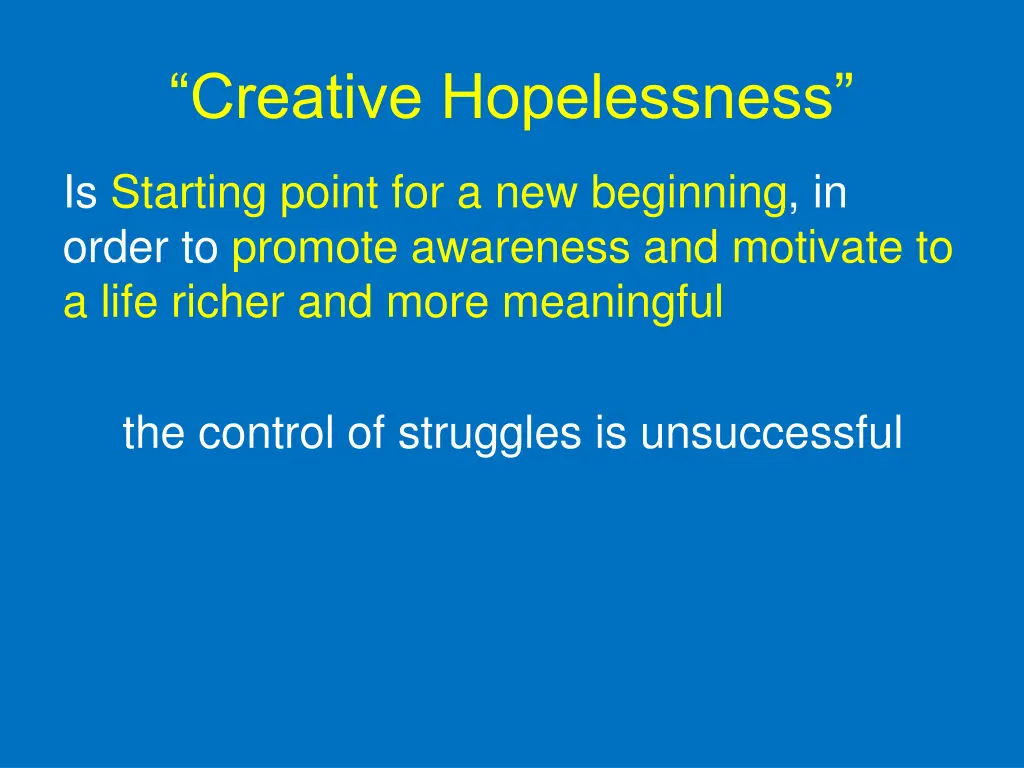 “Creative Hopelessness”

Is Starting point for a new beginning, in order to promote awareness and motivate to a life richer and more meaningful

the control of struggles is unsuccessful